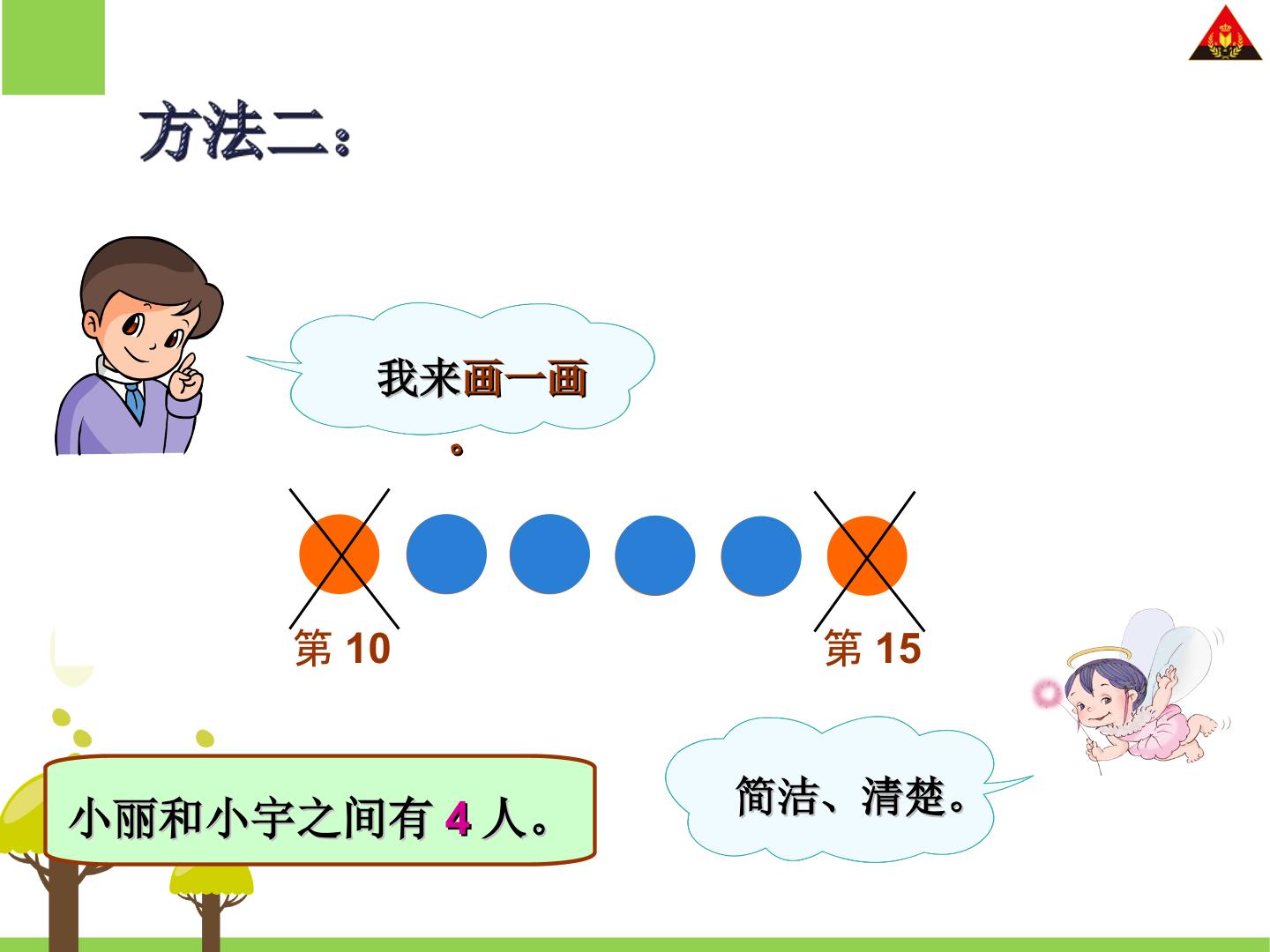 方法二：

我来画一画。

第 10

第 15

小丽和小宇之间有 4 人。

简洁、清楚。